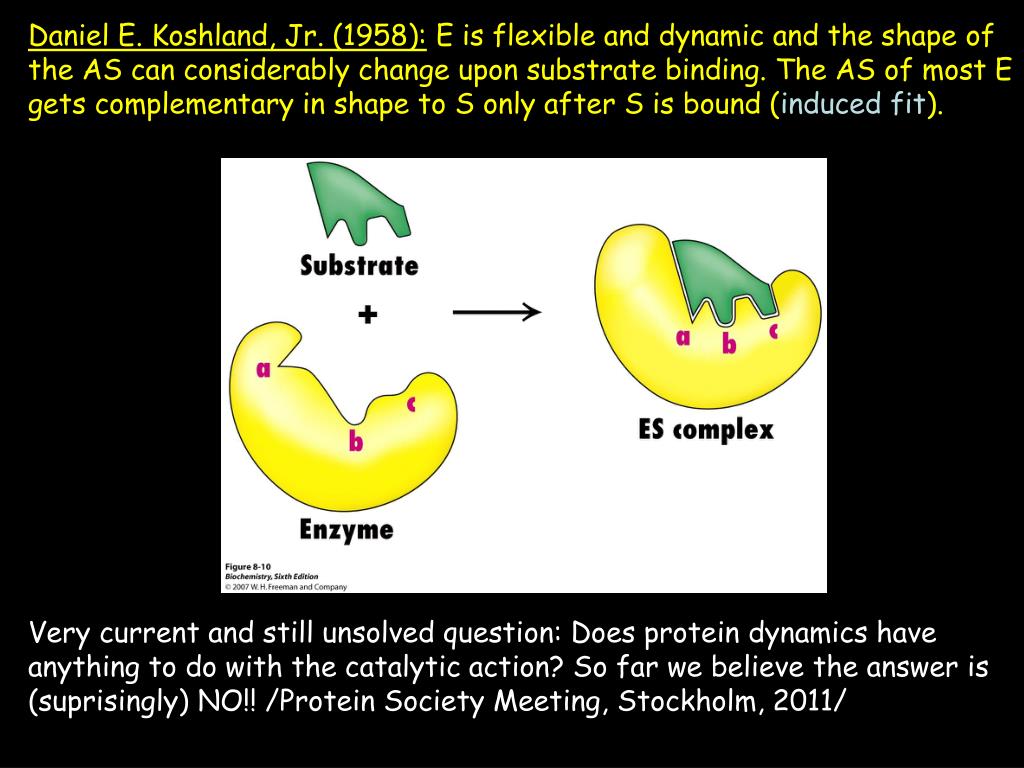 Daniel E. Koshland, Jr. (1958): E is flexible and dynamic and the shape of the AS can considerably change upon substrate binding. The AS of most E gets complementary in shape to S only after S is bound (induced fit).

Substrate

+

a

c

b

Enzyme

a

b

c

ES complex

Figure 8-10
Biochemistry, Sixth Edition
© 2007 W. H. Freeman and Company

Very current and still unsolved question: Does protein dynamics have anything to do with the catalytic action? So far we believe the answer is (suprisingly) NO!! /Protein Society Meeting, Stockholm, 2011/